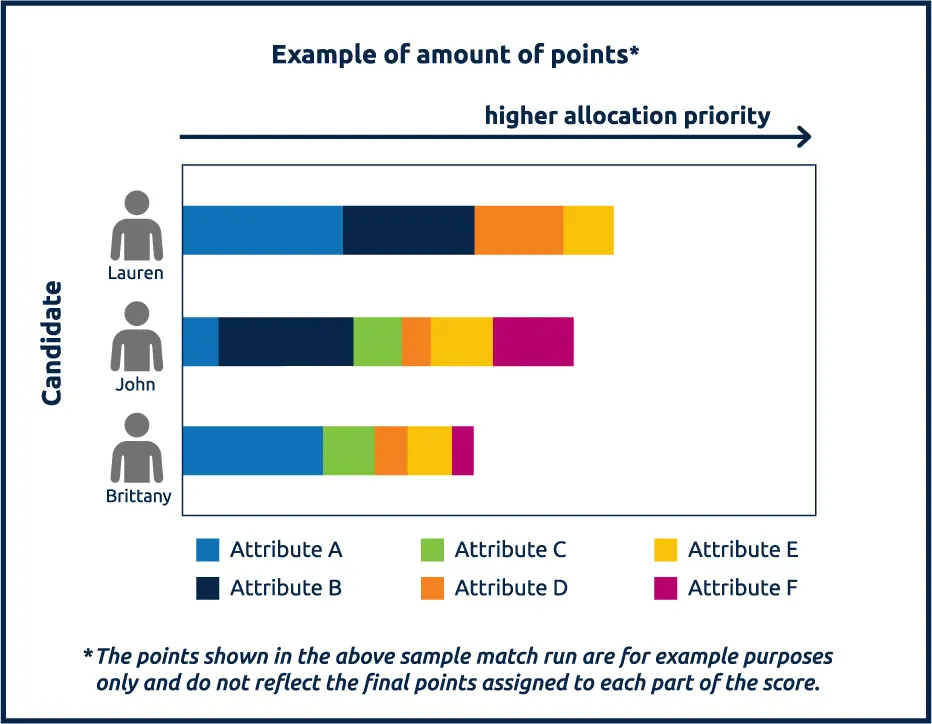 Example of amount of points*

higher allocation priority

Candidate

Lauren

John

Brittany

Attribute A
Attribute B
Attribute C
Attribute D
Attribute E
Attribute F

*The points shown in the above sample match run are for example purposes only and do not reflect the final points assigned to each part of the score.